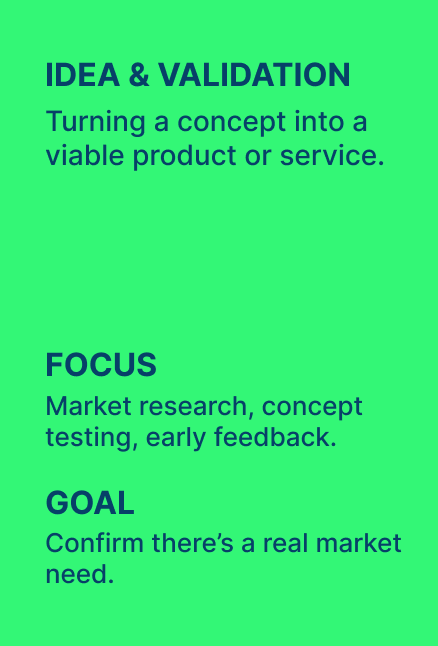 IDEA & VALIDATION

Turning a concept into a viable product or service.

FOCUS

Market research, concept testing, early feedback.

GOAL

Confirm there’s a real market need.